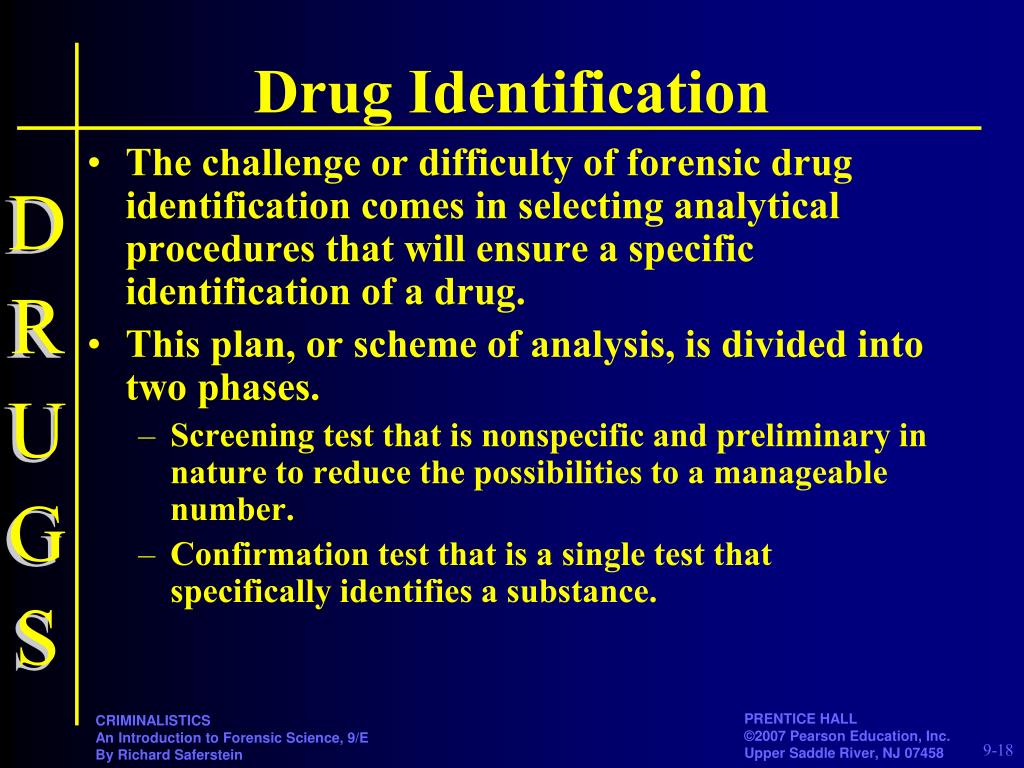 Drug Identification

D
R
U
G
S

• The challenge or difficulty of forensic drug identification comes in selecting analytical procedures that will ensure a specific identification of a drug.
• This plan, or scheme of analysis, is divided into two phases.
– Screening test that is nonspecific and preliminary in nature to reduce the possibilities to a manageable number.
– Confirmation test that is a single test that specifically identifies a substance.

CRIMINALISTICS
An Introduction to Forensic Science, 9/E
By Richard Saferstein

PRENTICE HALL
©2007 Pearson Education, Inc.
Upper Saddle River, NJ 07458

9-18